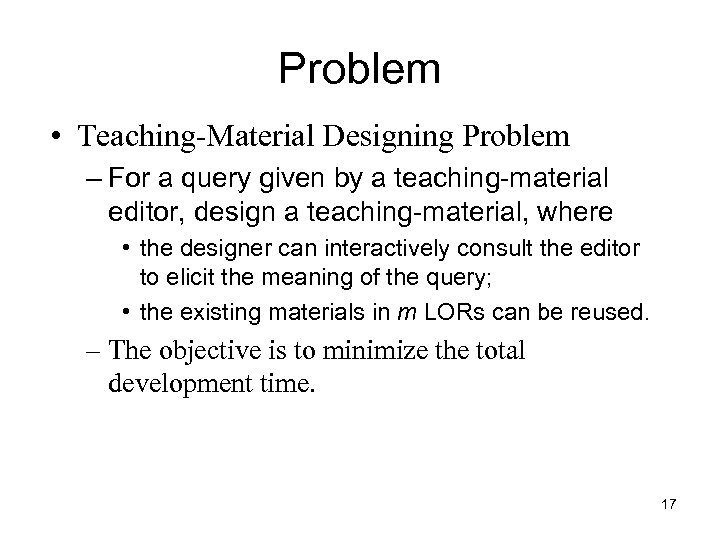 Problem

• Teaching-Material Designing Problem

– For a query given by a teaching-material editor, design a teaching-material, where

• the designer can interactively consult the editor to elicit the meaning of the query;

• the existing materials in $m$ LORs can be reused.

– The objective is to minimize the total development time.

17